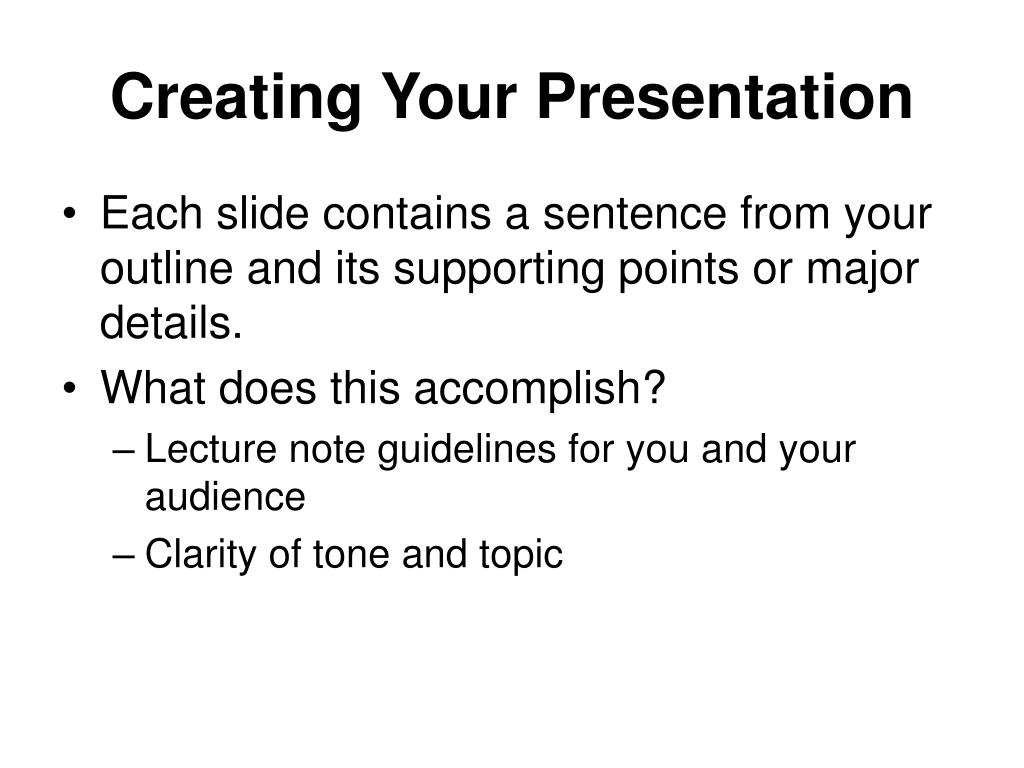 Creating Your Presentation

• Each slide contains a sentence from your outline and its supporting points or major details.

• What does this accomplish?

– Lecture note guidelines for you and your audience

– Clarity of tone and topic